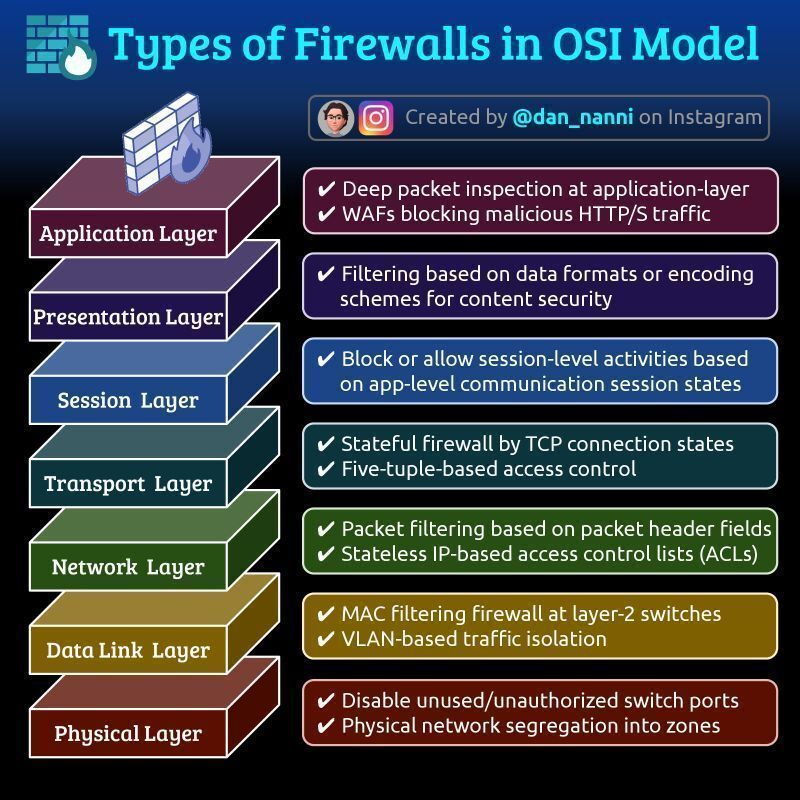 Types of Firewalls in OSI Model

Created by @dan_nanni on Instagram

Application Layer

✔ Deep packet inspection at application-layer
✔ WAFs blocking malicious HTTP/S traffic

Presentation Layer

✔ Filtering based on data formats or encoding schemes for content security

Session Layer

✔ Block or allow session-level activities based on app-level communication session states

Transport Layer

✔ Stateful firewall by TCP connection states
✔ Five-tuple-based access control

Network Layer

✔ Packet filtering based on packet header fields
✔ Stateless IP-based access control lists (ACLs)

Data Link Layer

✔ MAC filtering firewall at layer-2 switches
✔ VLAN-based traffic isolation

Physical Layer

✔ Disable unused/unauthorized switch ports
✔ Physical network segregation into zones